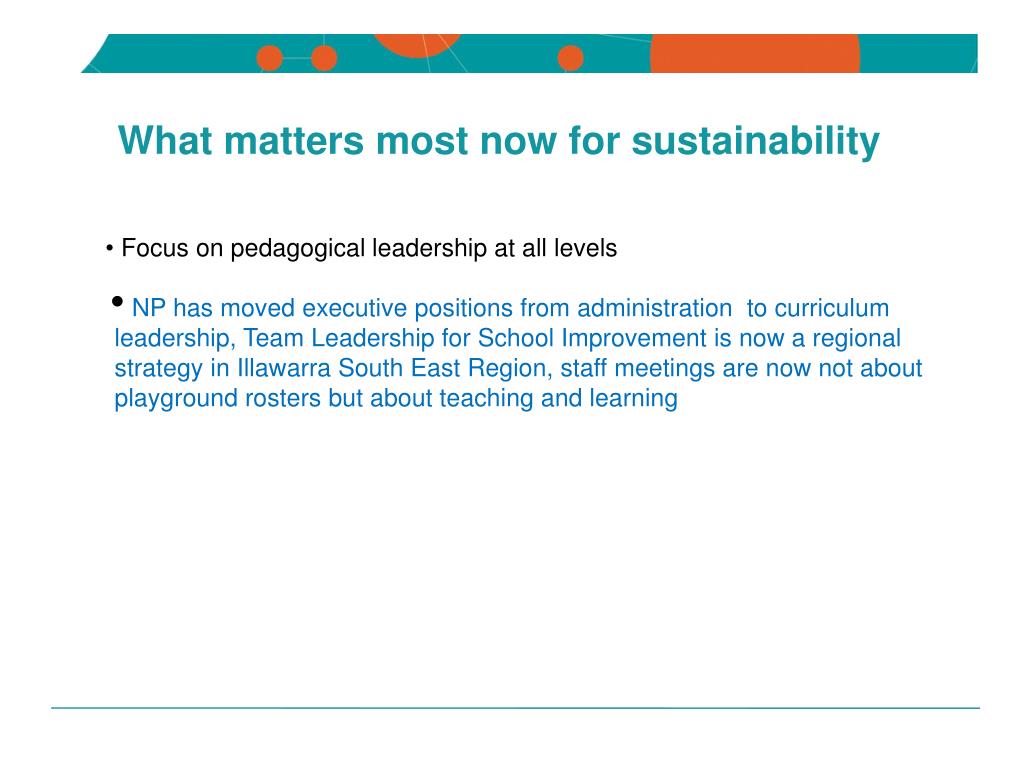 What matters most now for sustainability

• Focus on pedagogical leadership at all levels

• NP has moved executive positions from administration  to curriculum leadership, Team Leadership for School Improvement is now a regional strategy in Illawarra South East Region, staff meetings are now not about playground rosters but about teaching and learning